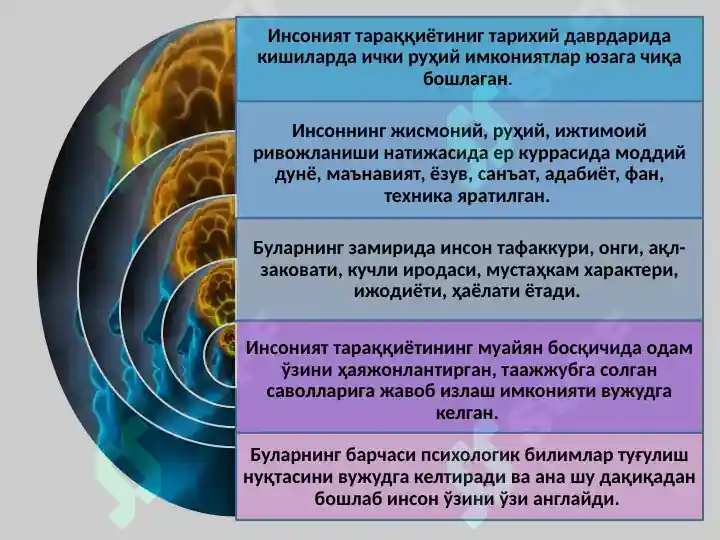 Инсоният тараққиётиниг тарихий даврдарида кишиларда ички руҳий имкониятлар юзага чиқа бошлаган.

Инсоннинг жисмоний, руҳий, ижтимоий ривожланиши натижасида ер куррасида моддий дунё, маънавият, ёзув, санъат, адабиёт, фан, техника яратилган.

Буларнинг замирида инсон тафаккури, онги, ақл-заковати, кучли иродаси, мустаҳкам характери, ижодиёти, ҳаёлати ётади.

Инсоният тараққиётининг муайян босқичида одам ўзини ҳаяжонлантирган, таажжубга солган саволларига жавоб излаш имконияти вужудга келган.

Буларнинг барчаси психологик билимлар туғулиш нуқтасини вужудга келтиради ва ана шу дақиқадан бошлаб инсон ўзини ўзи англайди.